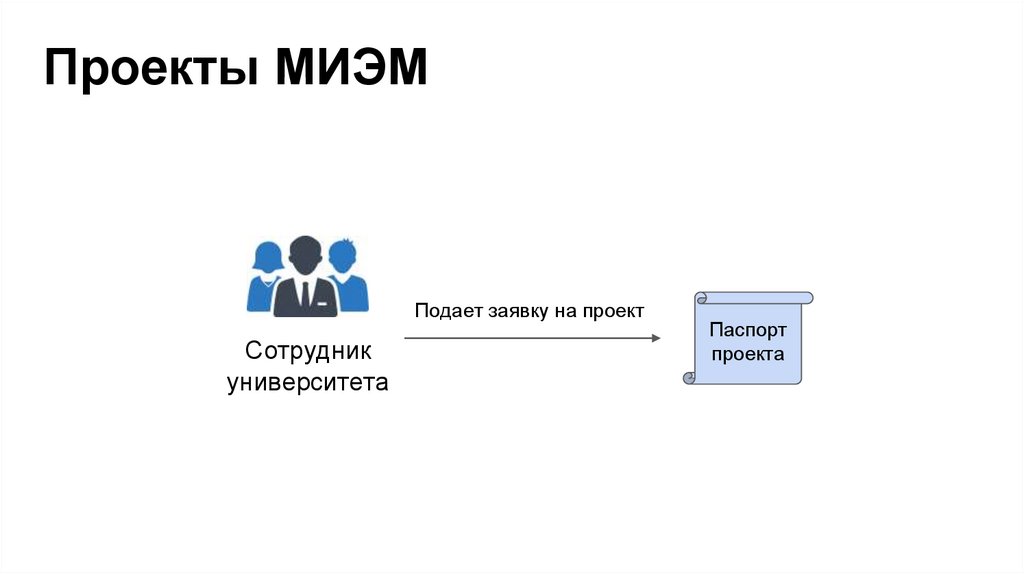 Проекты МИЭМ

Сотрудник университета

Подает заявку на проект

Паспорт проекта